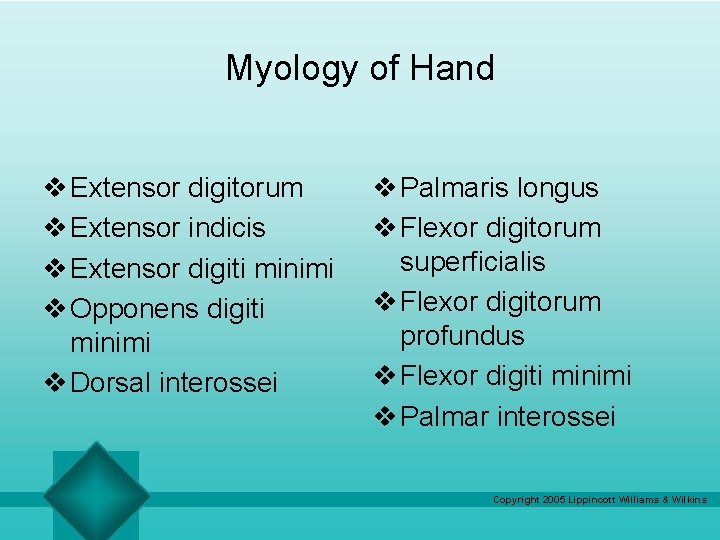 Myology of Hand

❖ Extensor digitorum
❖ Extensor indicis
❖ Extensor digiti minimi
❖ Opponens digiti minimi
❖ Dorsal interossei

❖ Palmaris longus
❖ Flexor digitorum superficialis
❖ Flexor digitorum profundus
❖ Flexor digiti minimi
❖ Palmar interossei

Copyright 2005 Lippincott Williams & Wilkins